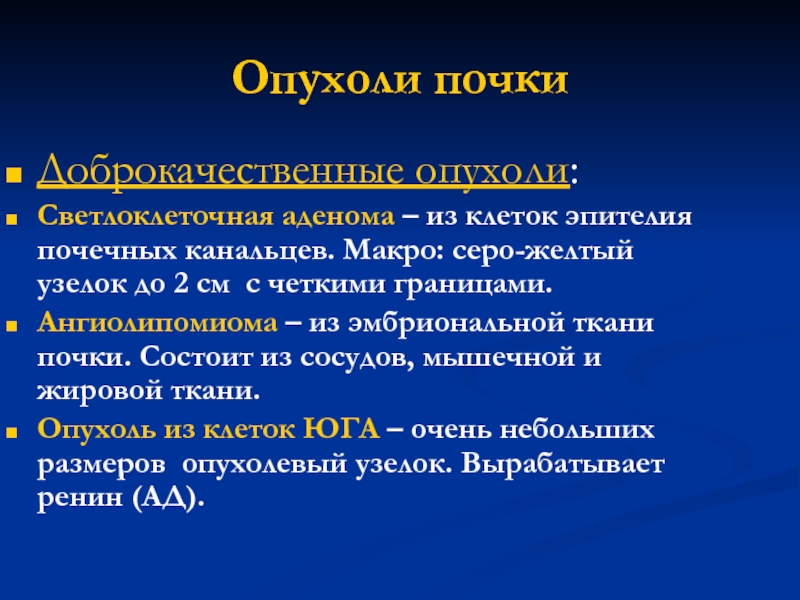 Опухоли почки

Доброкачественные опухоли:

Светлоклеточная аденома – из клеток эпителия почечных канальцев. Макро: серо-желтый узелок до 2 см с четкими границами.

Ангиолипомиома – из эмбриональной ткани почки. Состоит из сосудов, мышечной и жировой ткани.

Опухоль из клеток ЮГА – очень небольших размеров опухолевый узелок. Вырабатывает ренин (АД).